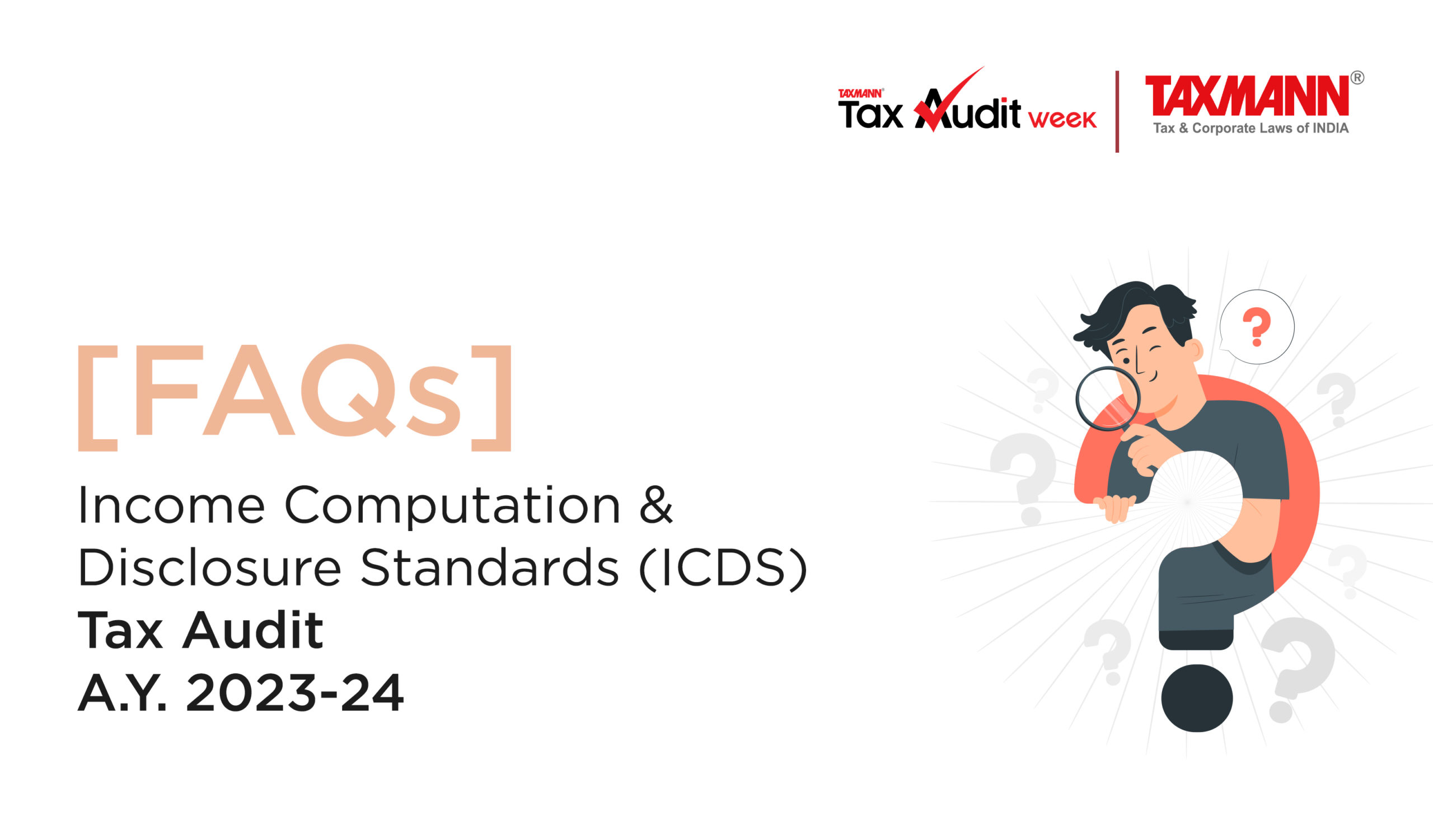 TAXMANN®
Tax Audit week

TAXMANN®
Tax & Corporate Laws of INDIA

[FAQs]
Income Computation & Disclosure Standards (ICDS)
Tax Audit
A.Y. 2023-24

?